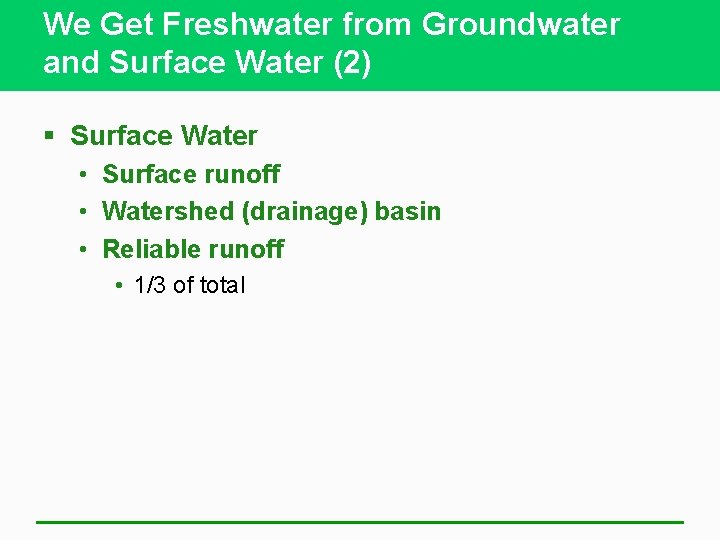 We Get Freshwater from Groundwater and Surface Water (2)

▪ Surface Water
• Surface runoff
• Watershed (drainage) basin
• Reliable runoff
• 1/3 of total